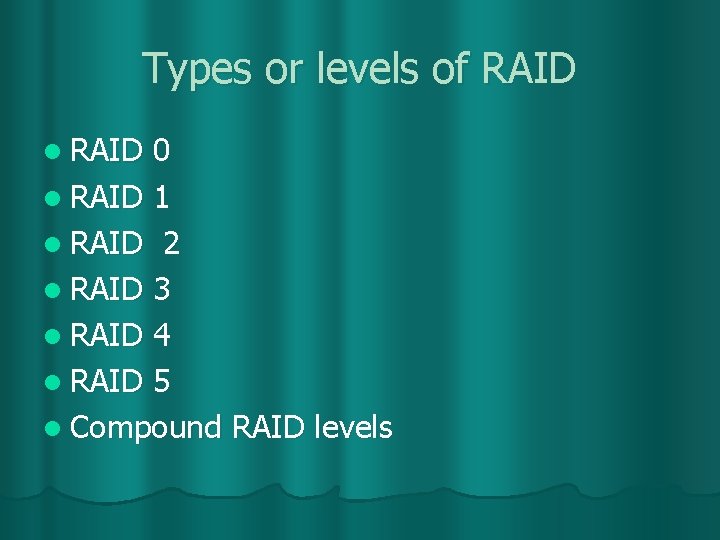 Types or levels of RAID

- RAID 0
- RAID 1
- RAID 2
- RAID 3
- RAID 4
- RAID 5
- Compound RAID levels